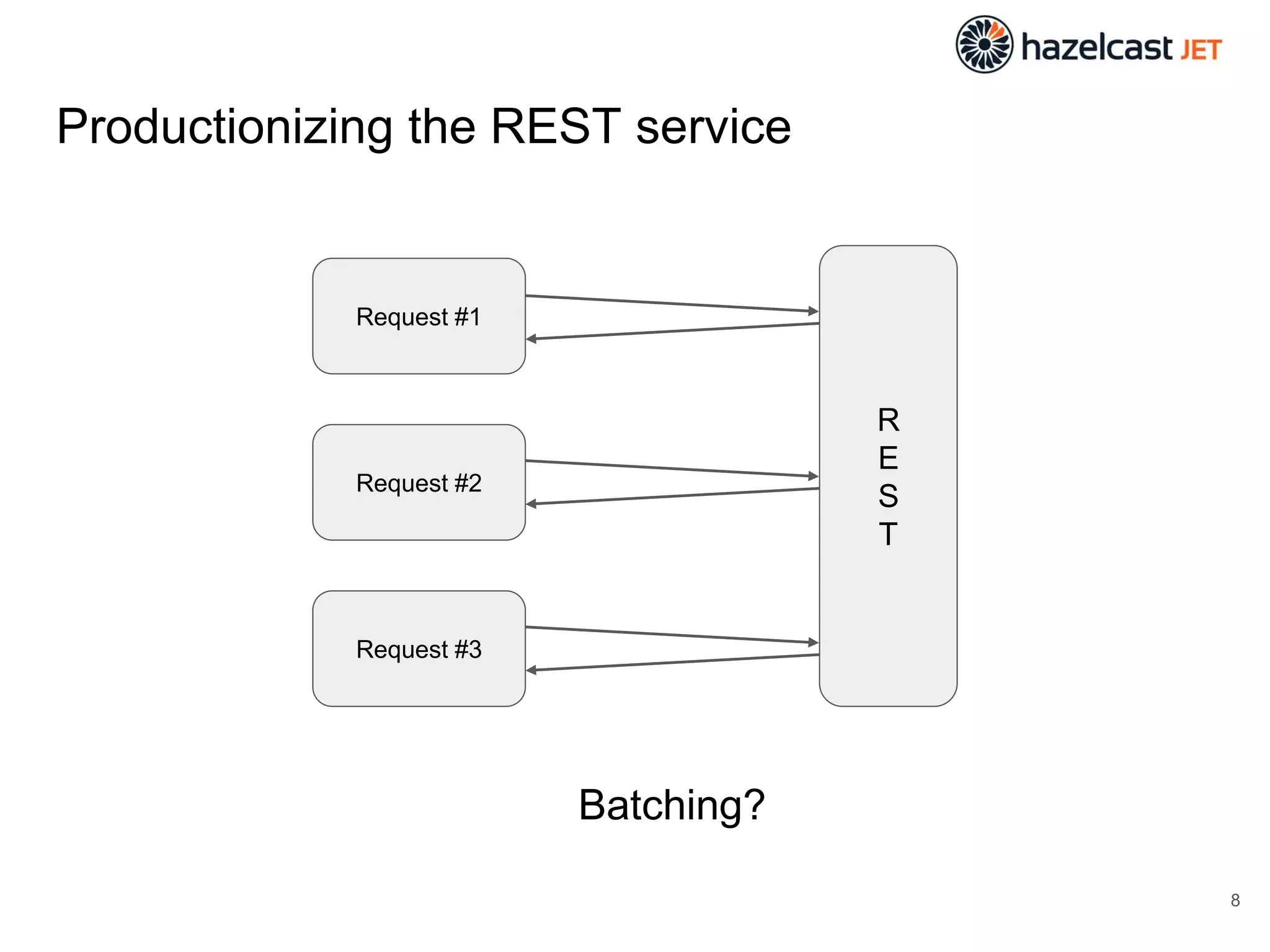 hazelcast JET

Productionizing the REST service

Request #1

Request #2

Request #3

R
E
S
T

Batching?

8